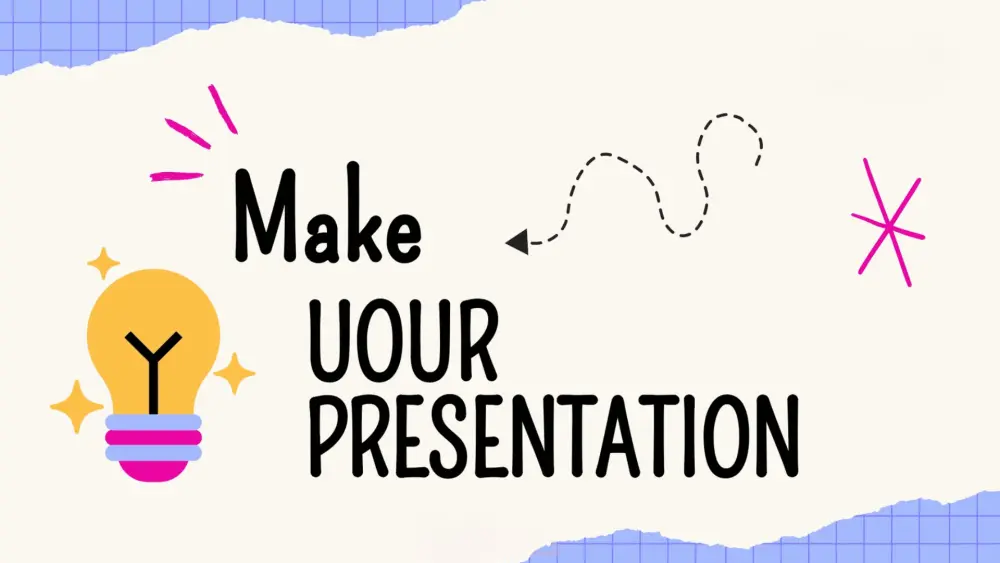 Make
UOUR
PRESENTATION